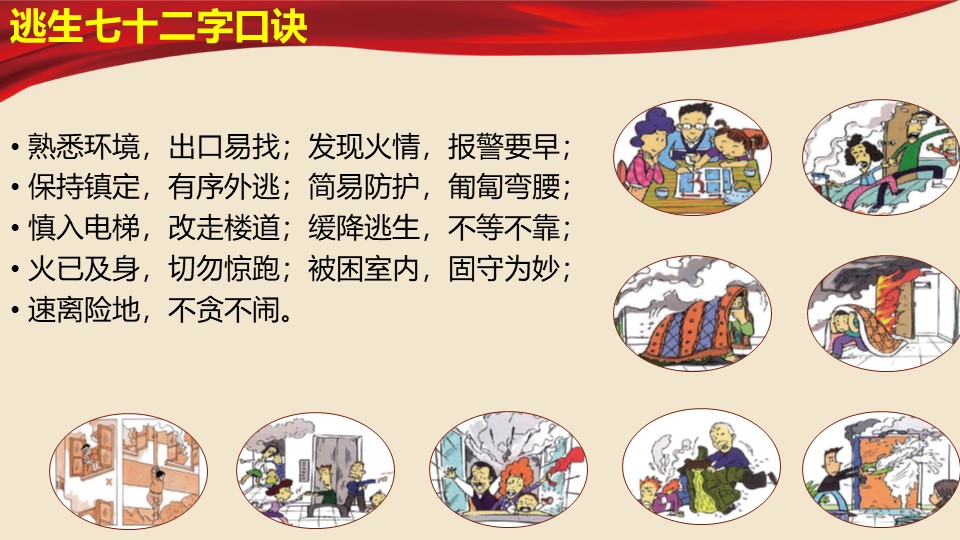 逃生七十二字口诀

• 熟悉环境，出口易找；发现火情，报警要早；
• 保持镇定，有序外逃；简易防护，匍匐弯腰；
• 慎入电梯，改走楼道；缓降逃生，不等不靠；
• 火已及身，切勿惊跑；被困室内，固守为妙；
• 速离险地，不贪不闹。